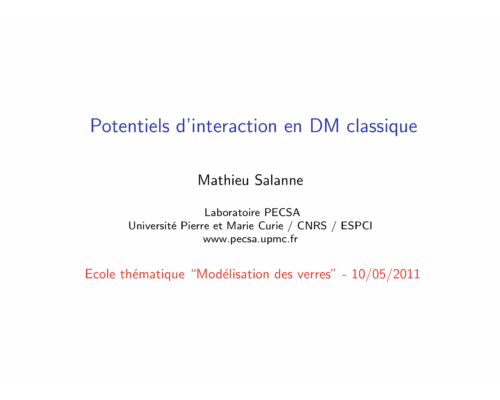 Potentiels d'interaction en DM classique

Mathieu Salanne

Laboratoire PECSA
Université Pierre et Marie Curie / CNRS / ESPCI
www.pecsa.upmc.fr

Ecole thématique "Modélisation des verres" - 10/05/2011